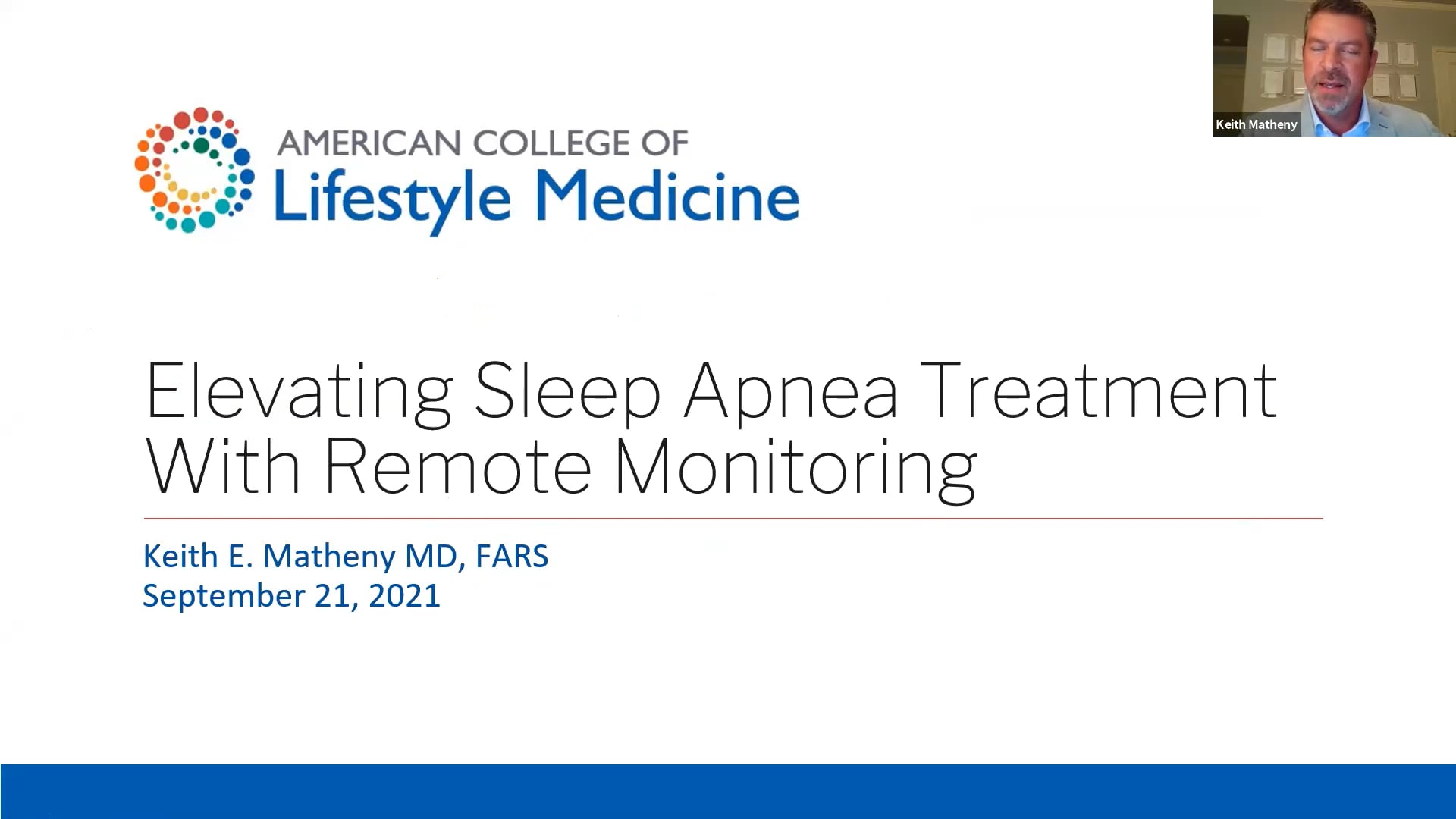 Keith Matheny

AMERICAN COLLEGE OF
Lifestyle Medicine

Elevating Sleep Apnea Treatment With Remote Monitoring

Keith E. Matheny MD, FARS
September 21, 2021